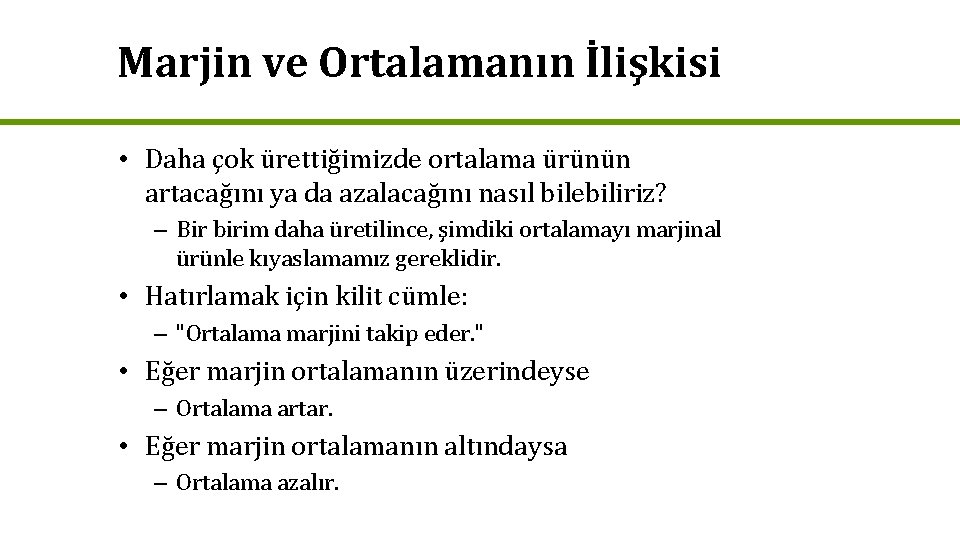 Marjin ve Ortalamanın İlişkisi

• Daha çok ürettiğimizde ortalama ürünün artacağını ya da azalacağını nasıl bilebiliriz?

– Bir birim daha üretilince, şimdiki ortalamayı marjinal ürünle kıyaslamamız gereklidir.

• Hatırlamak için kilit cümle:

– "Ortalama marjini takip eder."

• Eğer marjin ortalamanın üzerindeyse

– Ortalama artar.

• Eğer marjin ortalamanın altındaysa

– Ortalama azalır.